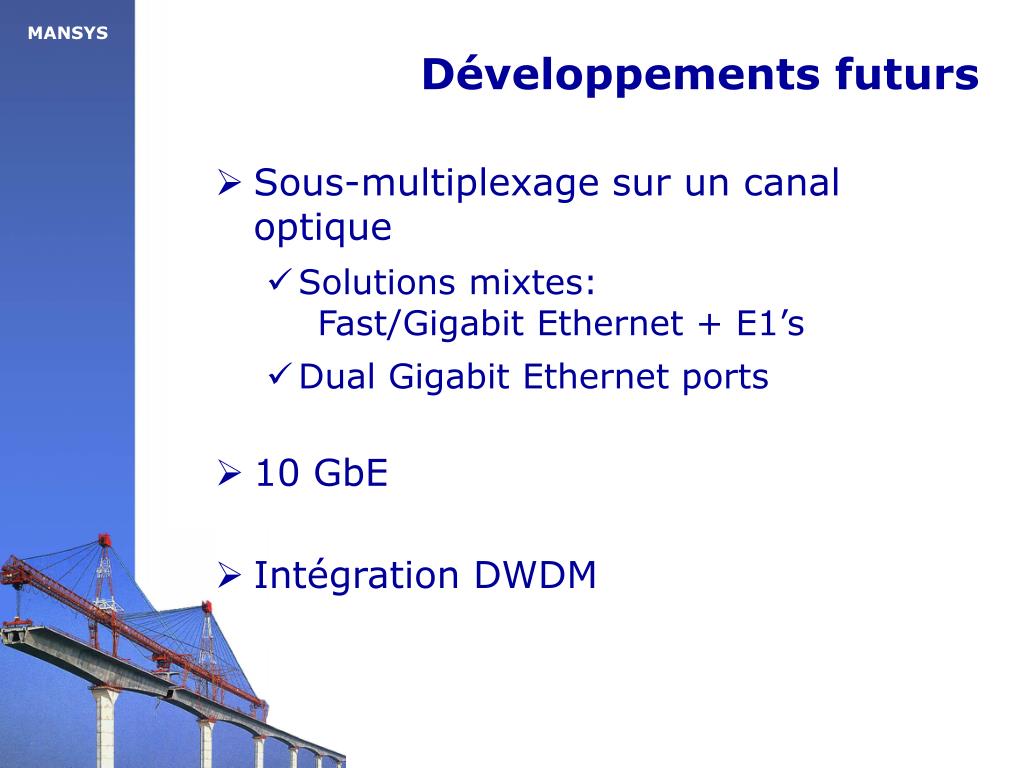 MANSYS

Développements futurs

➢ Sous-multiplexage sur un canal optique

✓ Solutions mixtes:
Fast/Gigabit Ethernet + E1’s

✓ Dual Gigabit Ethernet ports

➢ 10 GbE

➢ Intégration DWDM